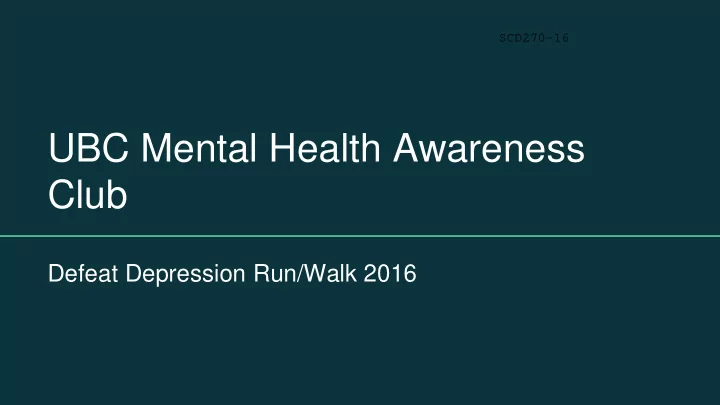 SCD270-16

UBC Mental Health Awareness Club

Defeat Depression Run/Walk 2016